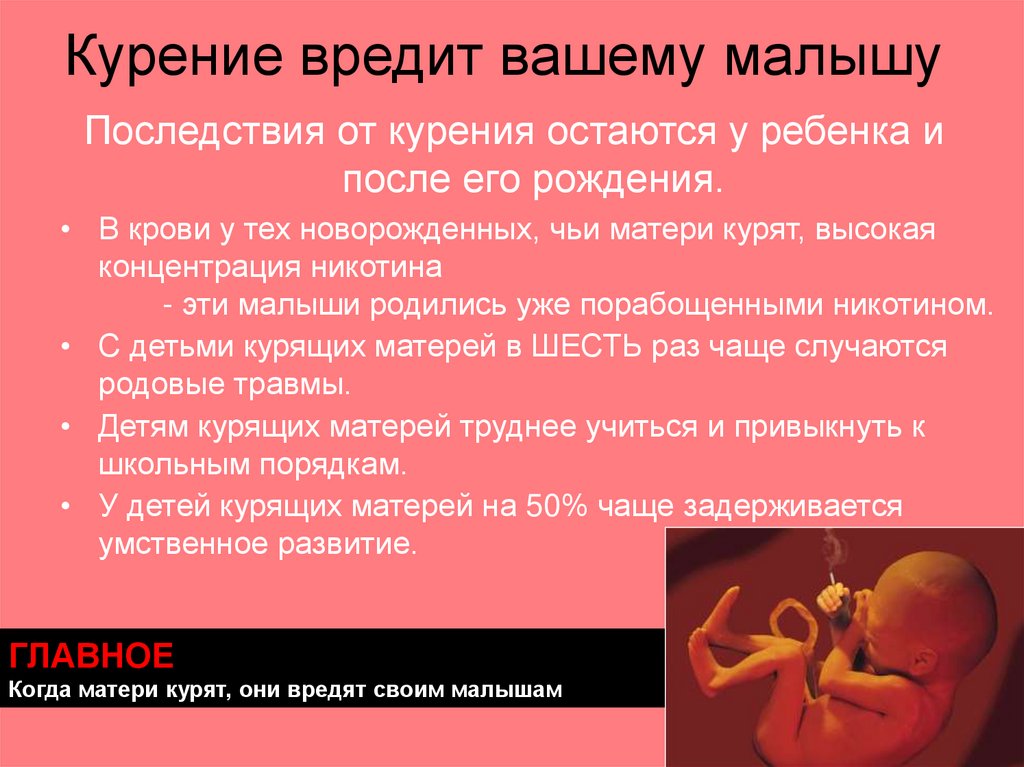 Курение вредит вашему малышу

Последствия от курения остаются у ребенка и после его рождения.

• В крови у тех новорожденных, чьи матери курят, высокая концентрация никотина
- эти малыши родились уже порабощенными никотином.
• С детьми курящих матерей в ШЕСТЬ раз чаще случаются родовые травмы.
• Детям курящих матерей труднее учиться и привыкнуть к школьным порядкам.
• У детей курящих матерей на 50% чаще задерживается умственное развитие.

ГЛАВНОЕ
Когда матери курят, они вредят своим малышам